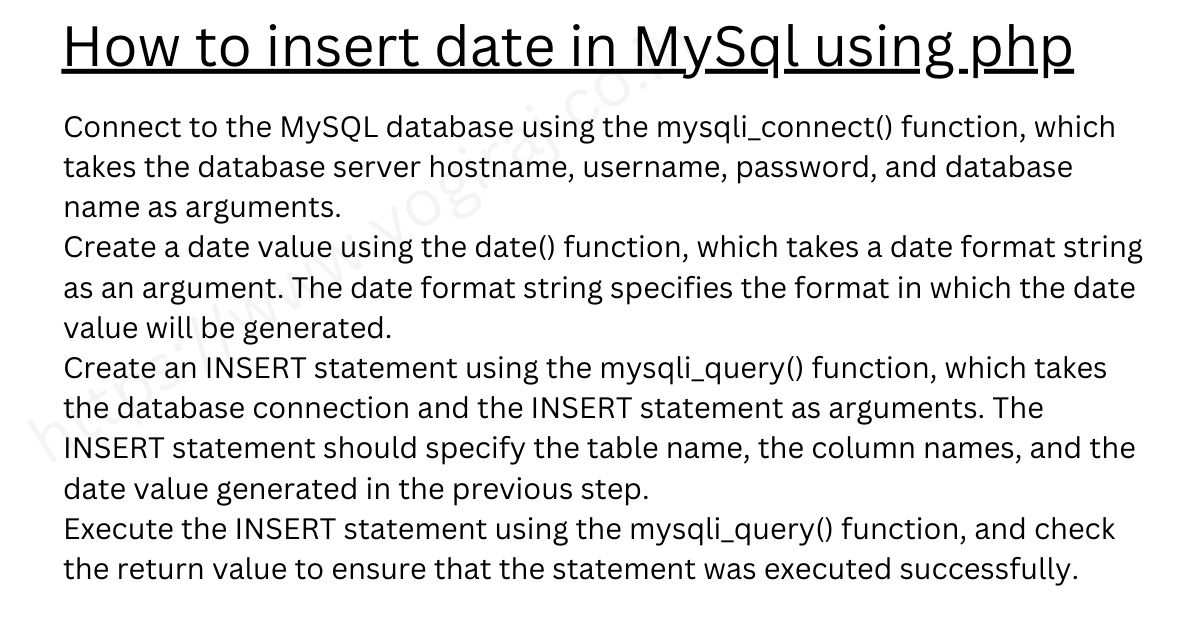 How to insert date in MySql using php

Connect to the MySQL database using the mysqli_connect() function, which takes the database server hostname, username, password, and database name as arguments.
Create a date value using the date() function, which takes a date format string as an argument. The date format string specifies the format in which the date value will be generated.
Create an INSERT statement using the mysqli_query() function, which takes the database connection and the INSERT statement as arguments. The INSERT statement should specify the table name, the column names, and the date value generated in the previous step.
Execute the INSERT statement using the mysqli_query() function, and check the return value to ensure that the statement was executed successfully.

https://www.yogiraj.co.in